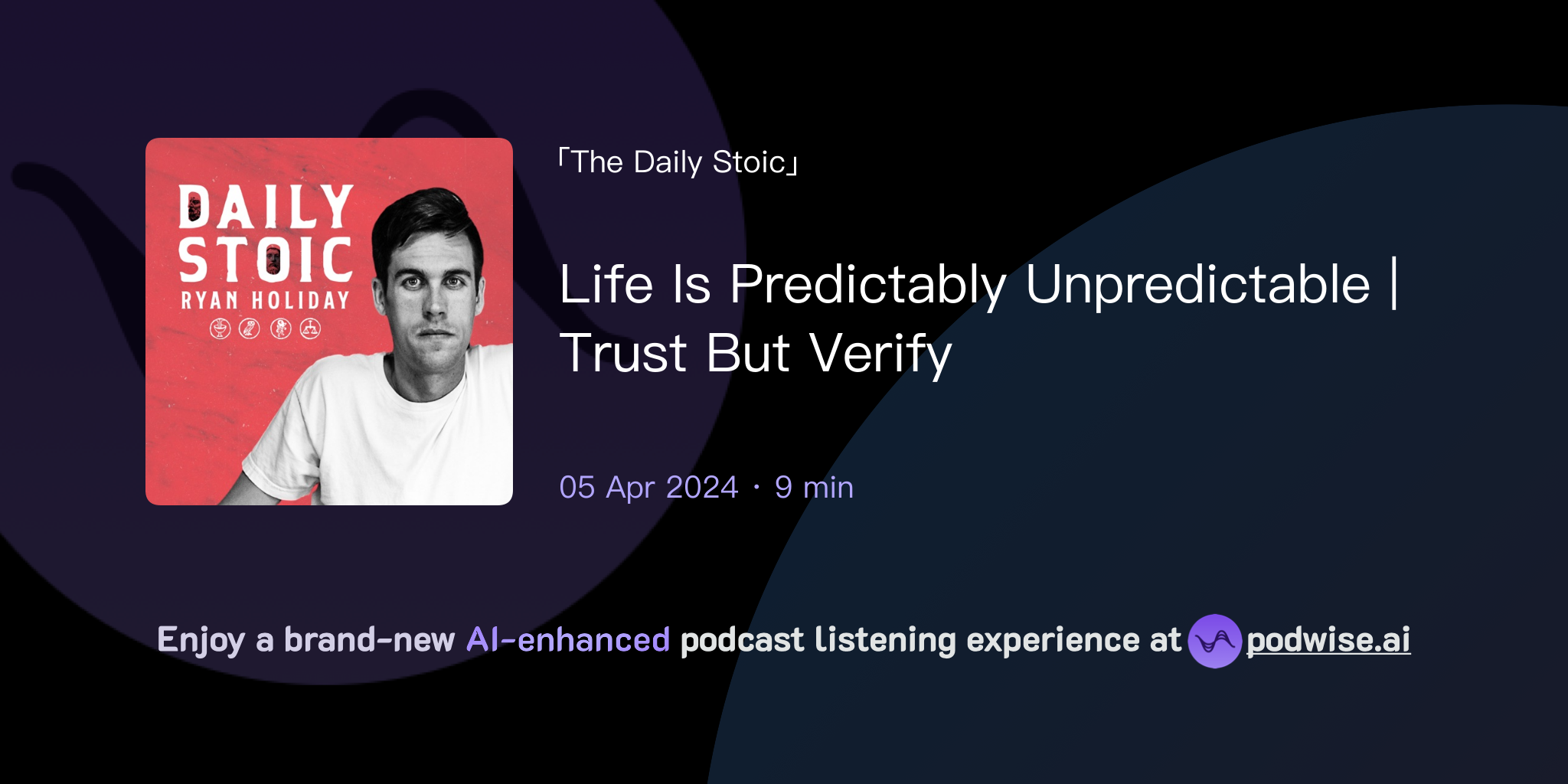 DAILY STOIC
RYAN HOLIDAY

「The Daily Stoic」

Life Is Predictably Unpredictable | Trust But Verify

05 Apr 2024 · 9 min

Enjoy a brand-new AI-enhanced podcast listening experience at podwise.ai